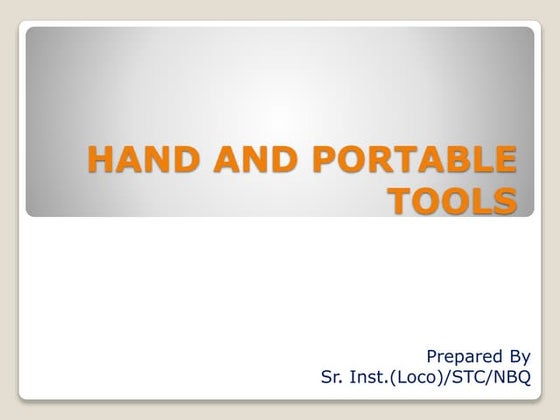 HAND AND PORTABLE TOOLS

Prepared By
Sr. Inst.(Loco)/STC/NBQ